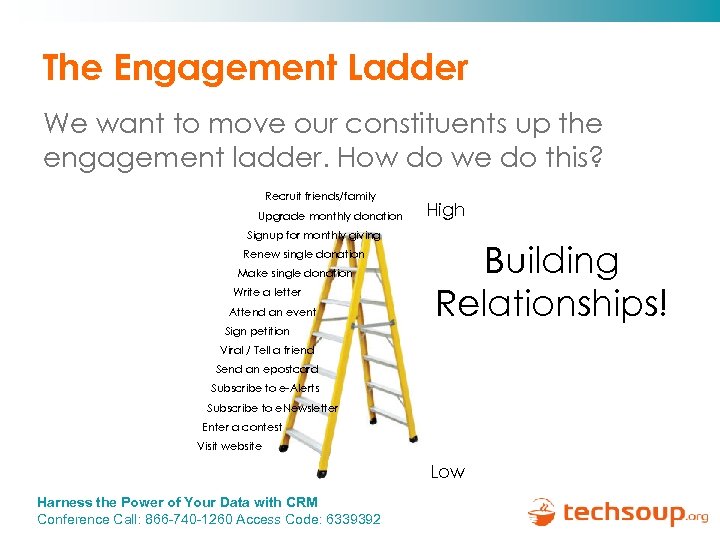 The Engagement Ladder

We want to move our constituents up the engagement ladder. How do we do this?

Recruit friends/family
Upgrade monthly donation
Signup for monthly giving
Renew single donation
Make single donation
Write a letter
Attend an event
Sign petition
Viral / Tell a friend
Send an epostcard
Subscribe to e-Alerts
Subscribe to eNewsletter
Enter a contest
Visit website

High

Building Relationships!

Low

Harness the Power of Your Data with CRM
Conference Call: 866-740-1260 Access Code: 6339392

techsoup.org